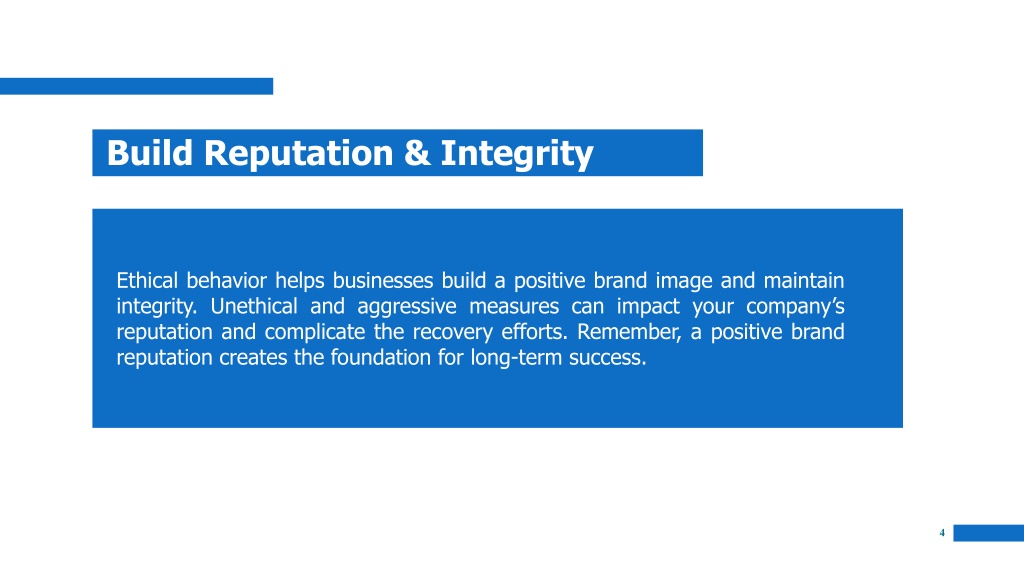 Build Reputation & Integrity

Ethical behavior helps businesses build a positive brand image and maintain integrity. Unethical and aggressive measures can impact your company’s reputation and complicate the recovery efforts. Remember, a positive brand reputation creates the foundation for long-term success.

4